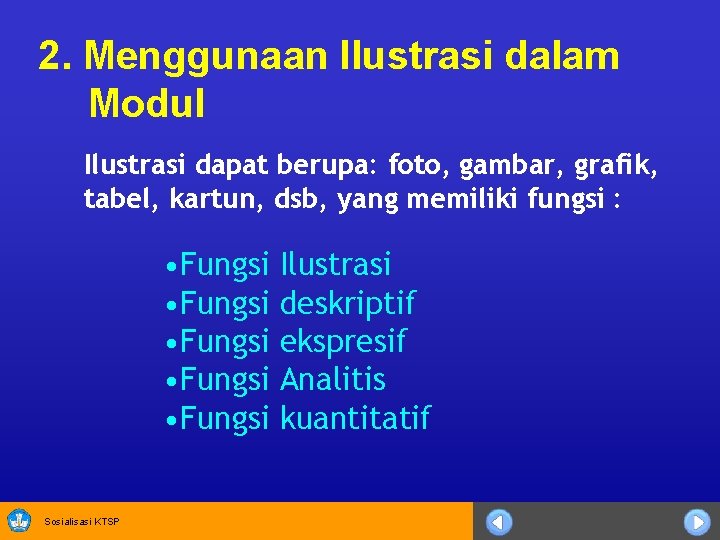 2. Menggunaan Ilustrasi dalam Modul

Ilustrasi dapat berupa: foto, gambar, grafik, tabel, kartun, dsb, yang memiliki fungsi :

•Fungsi Ilustrasi
•Fungsi deskriptif
•Fungsi ekspresif
•Fungsi Analitis
•Fungsi kuantitatif

Sosialisasi KTSP